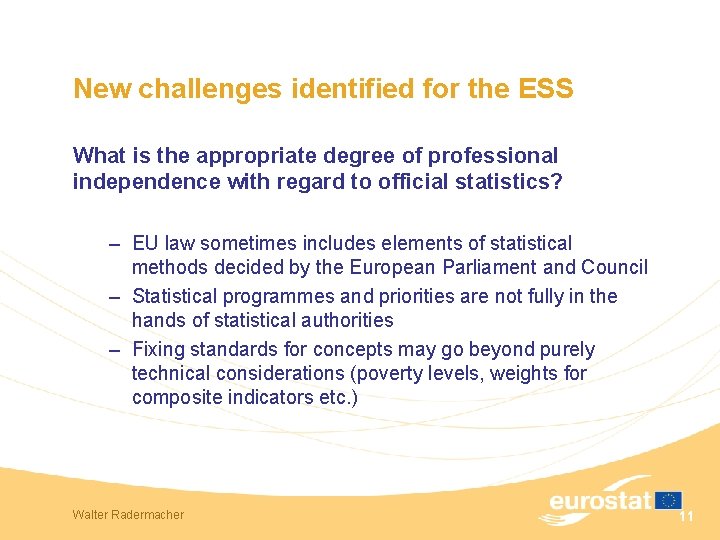 New challenges identified for the ESS

What is the appropriate degree of professional independence with regard to official statistics?

– EU law sometimes includes elements of statistical methods decided by the European Parliament and Council
– Statistical programmes and priorities are not fully in the hands of statistical authorities
– Fixing standards for concepts may go beyond purely technical considerations (poverty levels, weights for composite indicators etc.)

Walter Radermacher

eurostat

11